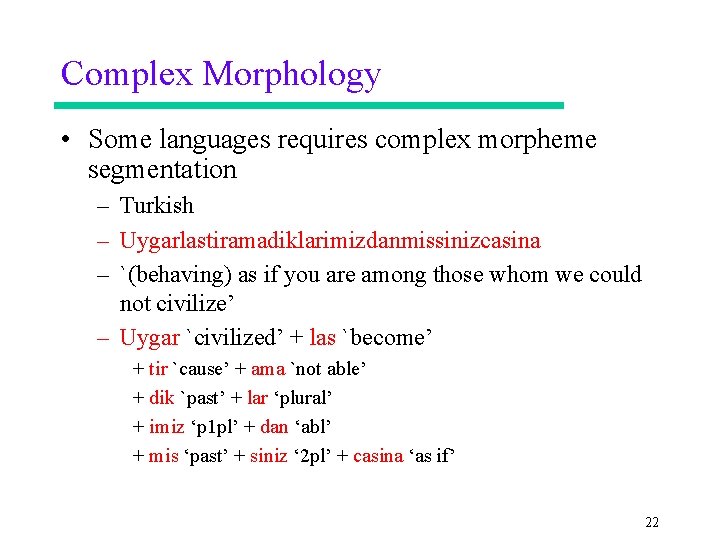 Complex Morphology

• Some languages requires complex morpheme segmentation

– Turkish

– Uygarlastiramadiklarimizdanmissinizcasina

– `(behaving) as if you are among those whom we could not civilize’

– Uygar `civilized’ + las `become’

+ tir `cause’ + ama `not able’

+ dik `past’ + lar ‘plural’

+ imiz ‘p1pl’ + dan ‘abl’

+ mis ‘past’ + siniz ‘2pl’ + casina ‘as if’

22